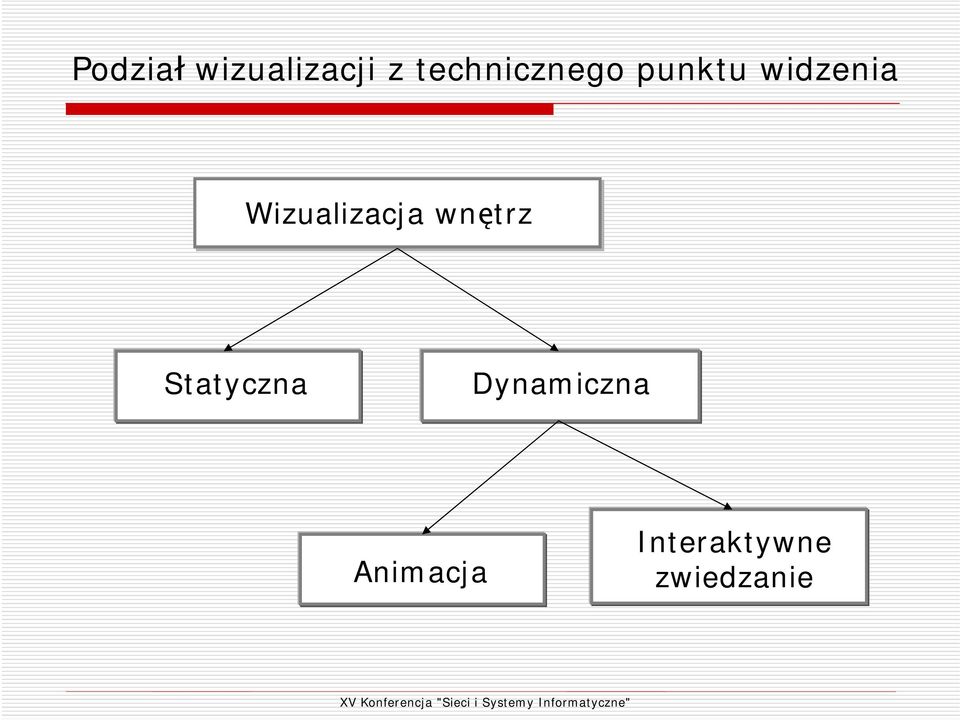 Podział wizualizacji z technicznego punktu widzenia

Wizualizacja wnętrz

Statyczna

Dynamiczna

Animacja

Interaktywne zwiedzanie

XV Konferencja "Sieci i Systemy Informatyczne"